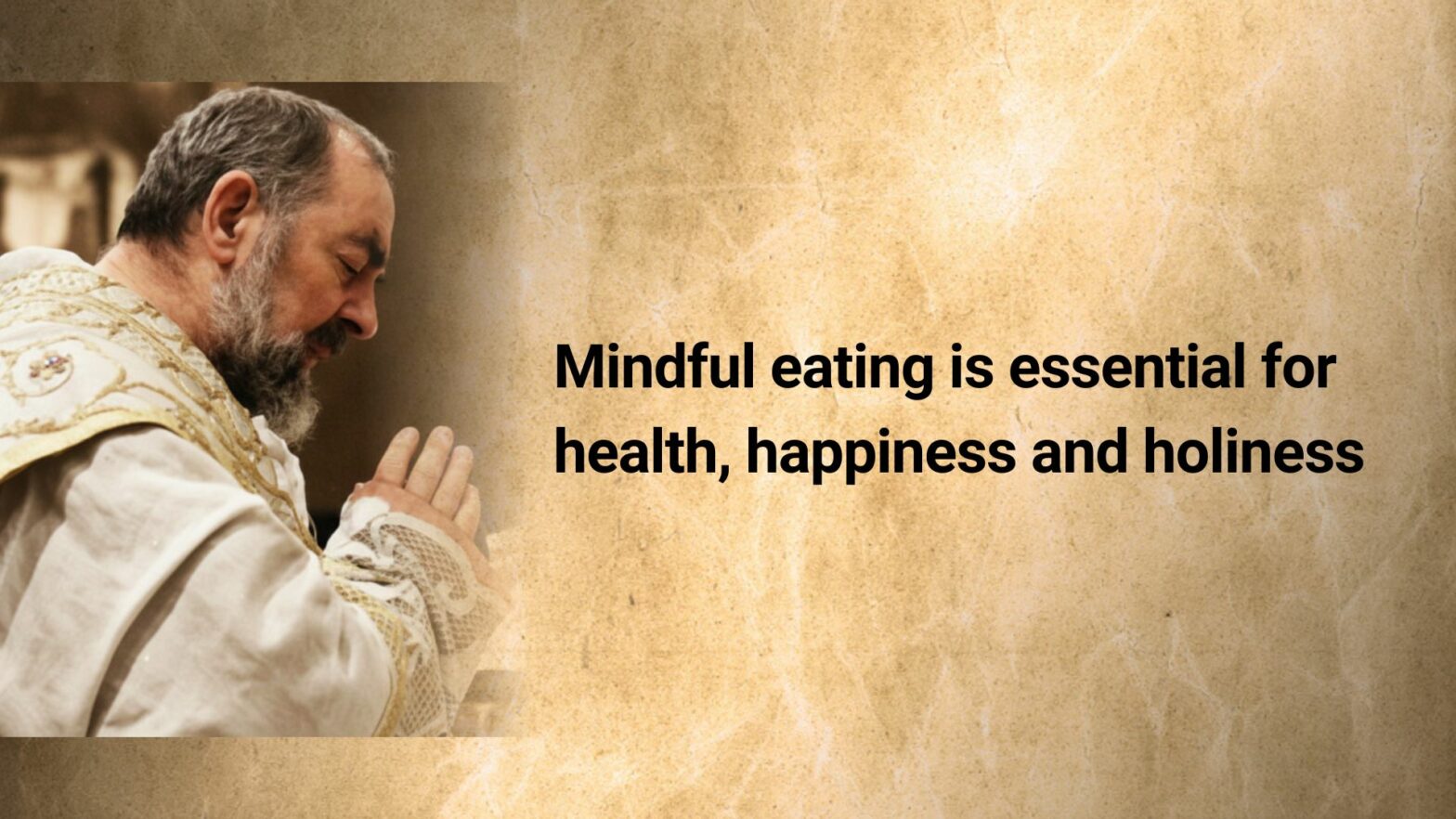 Mindful eating is essential for health, happiness and holiness